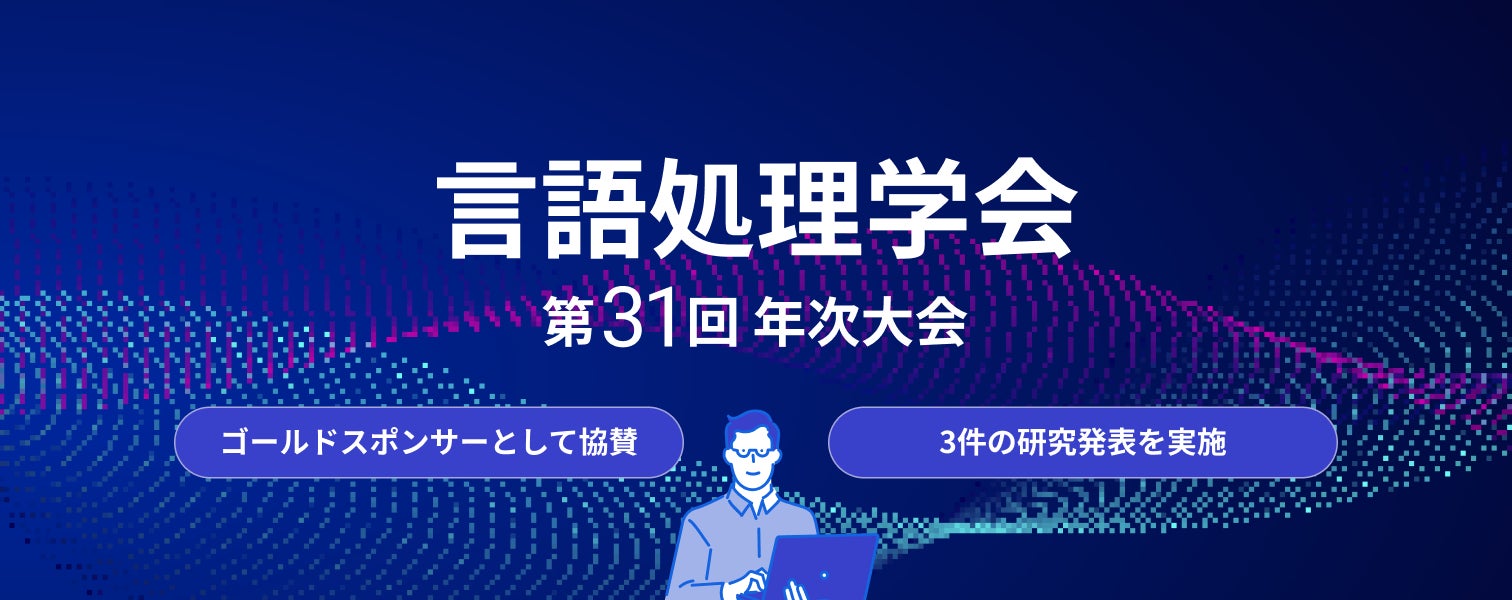 言語処理学会

第31回 年次大会

ゴールドスポンサーとして協賛

3件の研究発表を実施